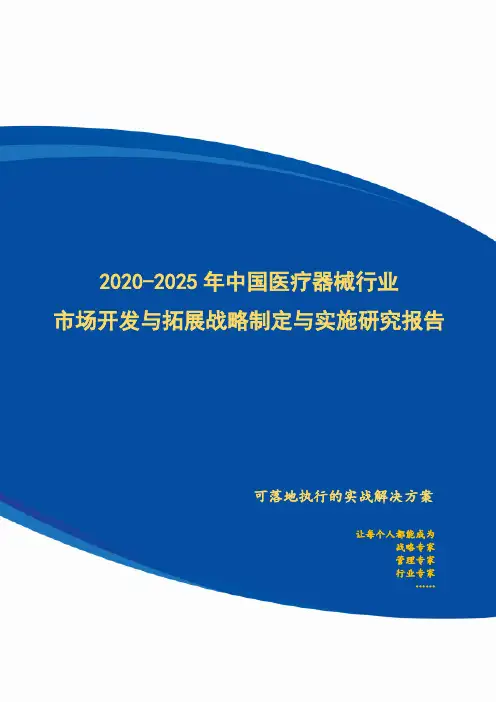 2020-2025 年中国医疗器械行业
市场开发与拓展战略制定与实施研究报告

可落地执行的实战解决方案

让每个人都能成为
战略专家
管理专家
行业专家
……